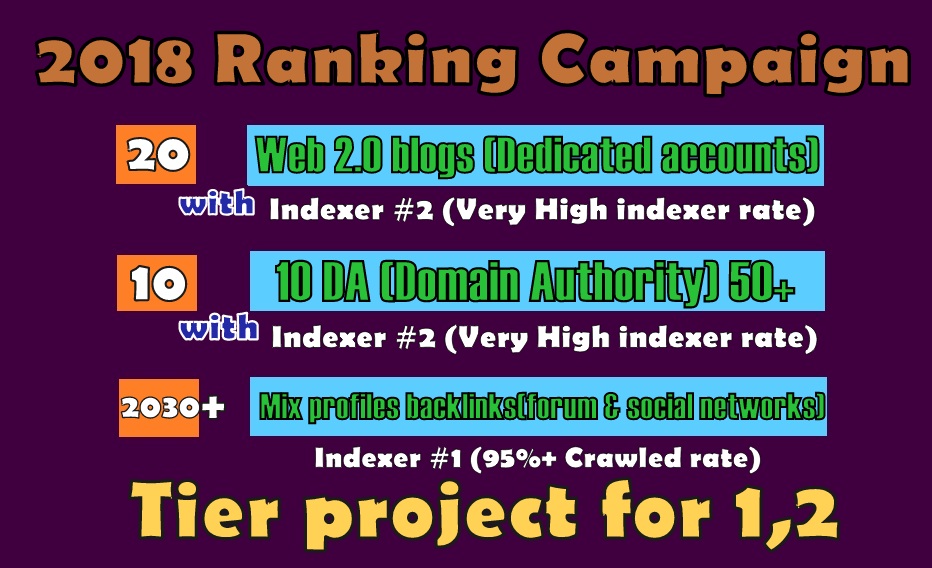 2018 Ranking Campaign

20 Web 2.0 blogs (Dedicated accounts)

with Indexer #2 (Very High indexer rate)

10 10 DA (Domain Authority) 50+

with Indexer #2 (Very High indexer rate)

2030+ Mix profiles backlinks(forum & social networks)

Indexer #1 (95%+ Crawled rate)

Tier project for 1,2